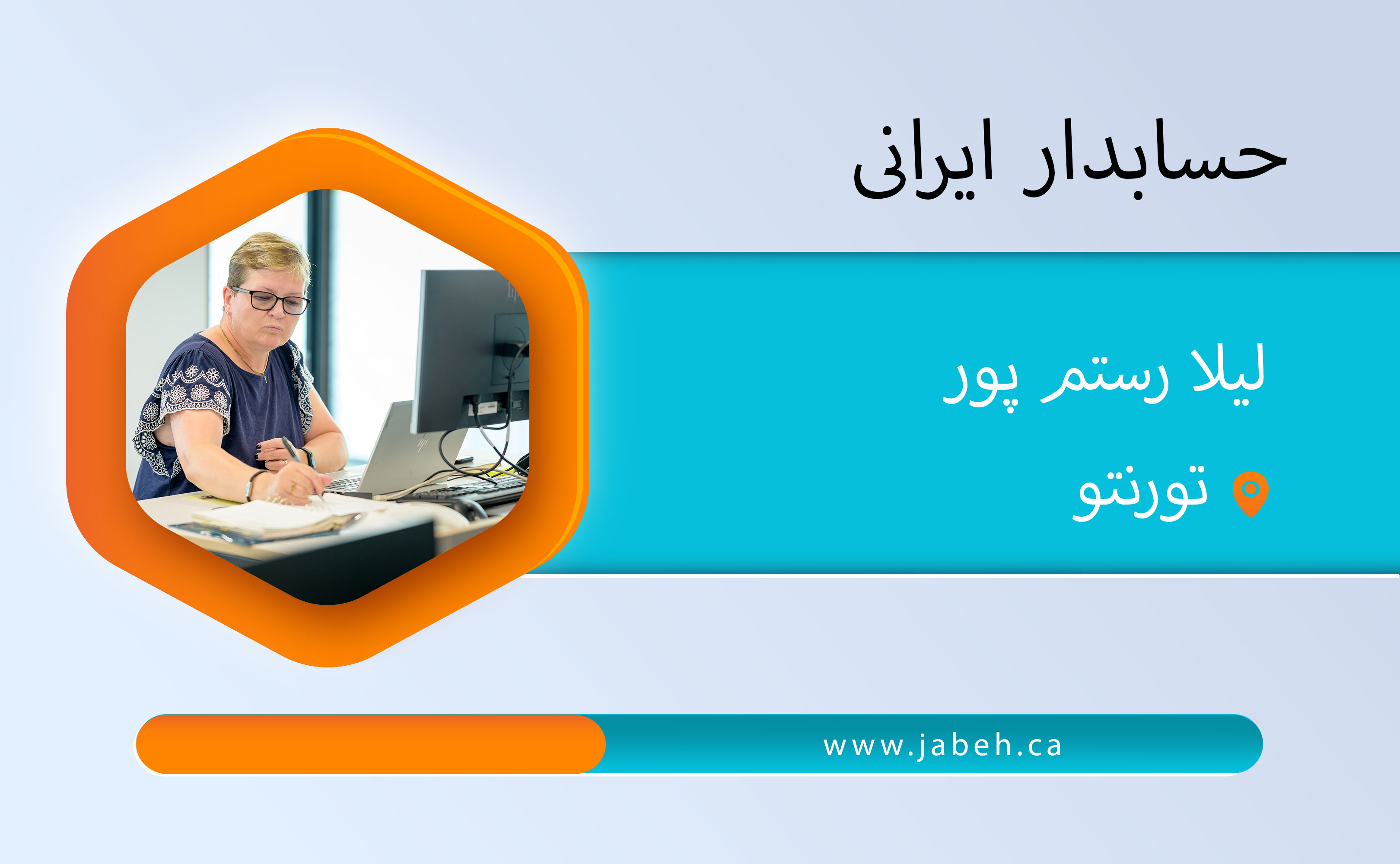 حسابدار ایرانی

لیلا رستم پور

تورنتو

www.jabeh.ca